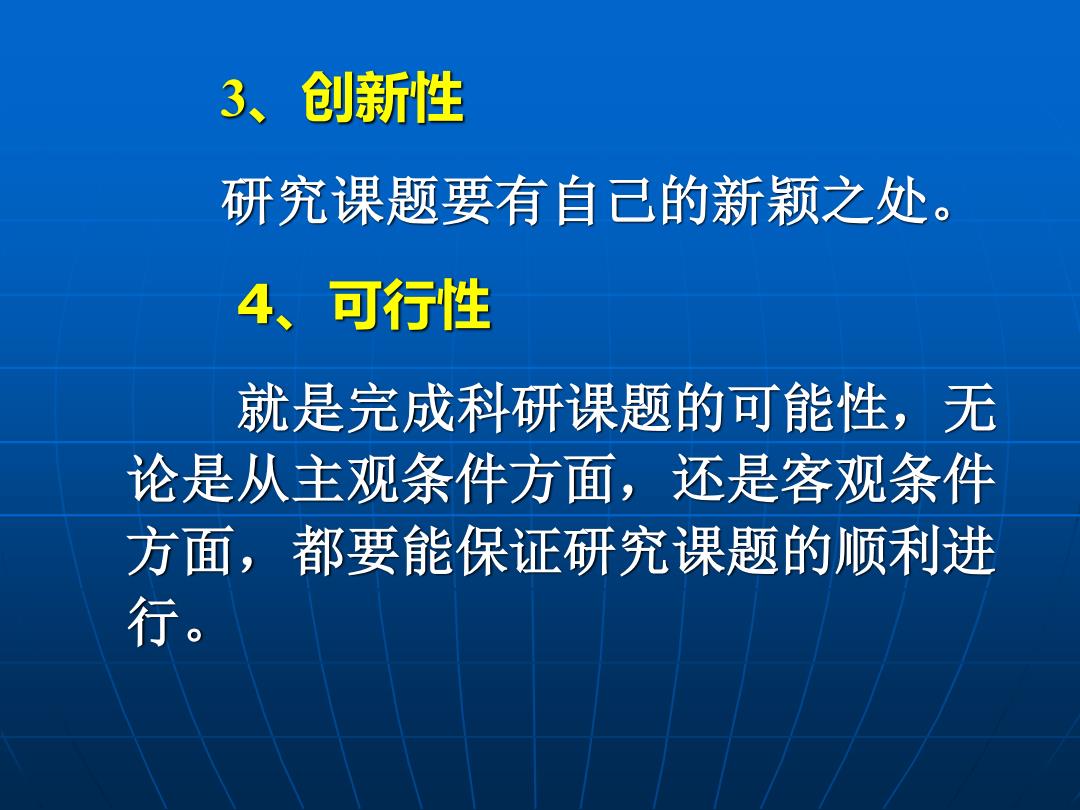 3、创新性

研究课题要有自己的新颖之处。

4、可行性

就是完成科研课题的可能性，无论是从主观条件方面，还是客观条件方面，都要能保证研究课题的顺利进行。